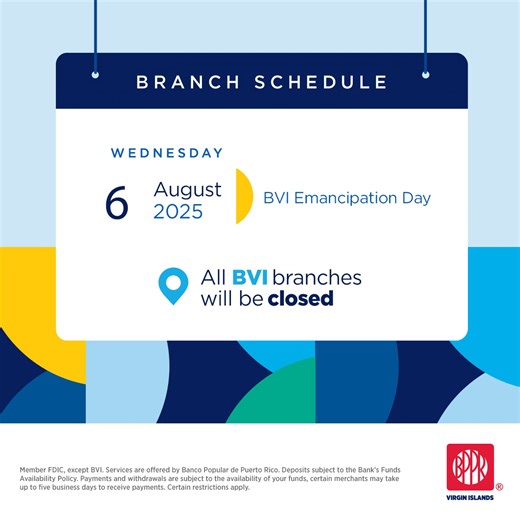 BRANCH SCHEDULE

WEDNESDAY

6 August 2025

BVI Emancipation Day

All BVI branches will be closed

Member FDIC, except BVI. Services are offered by Banco Popular de Puerto Rico. Deposits subject to the Bank's Funds Availability Policy. Payments and withdrawals are subject to the availability of your funds, certain merchants may take up to five business days to receive payments. Certain restrictions apply.

BPPR ®
VIRGIN ISLANDS